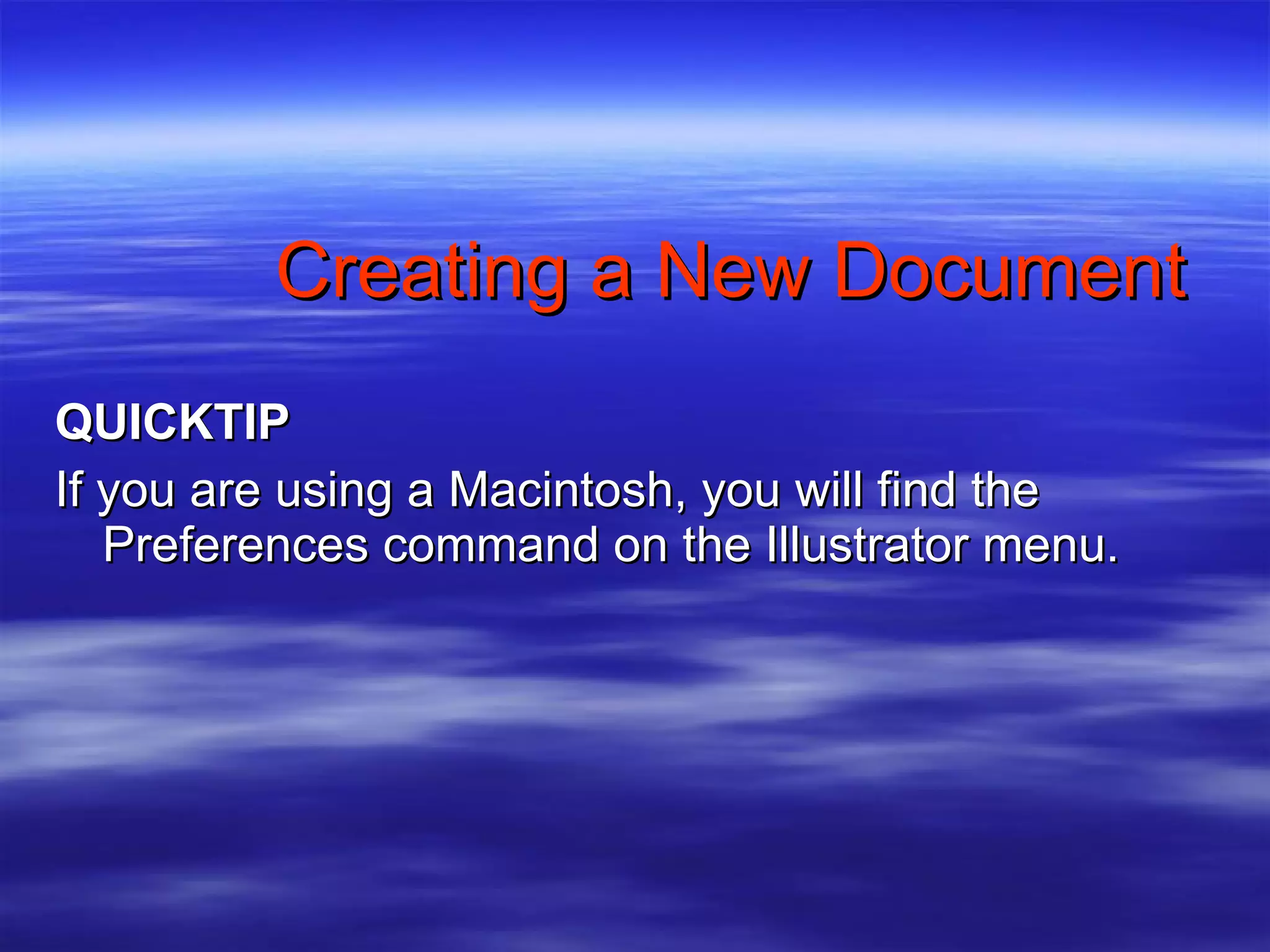 Creating a New Document

QUICKTIP

If you are using a Macintosh, you will find the Preferences command on the Illustrator menu.